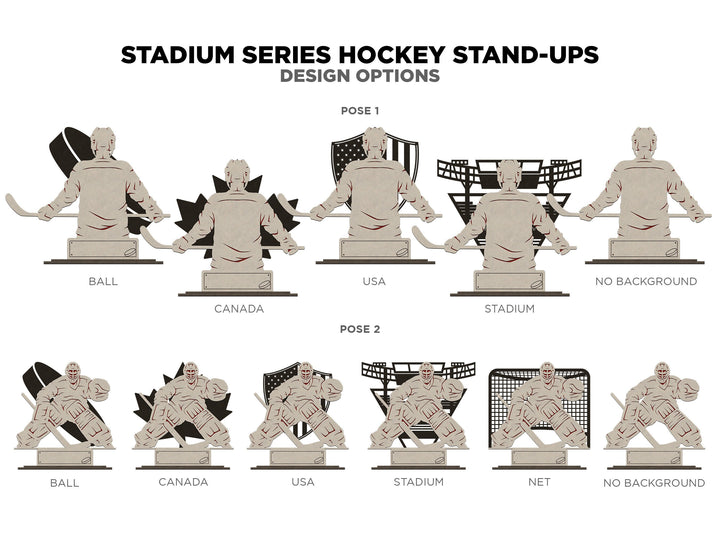 STADIUM SERIES HOCKEY STAND-UPS
DESIGN OPTIONS

POSE 1

BALL

CANADA

USA

STADIUM

NO BACKGROUND

POSE 2

BALL

CANADA

USA

STADIUM

NET

NO BACKGROUND